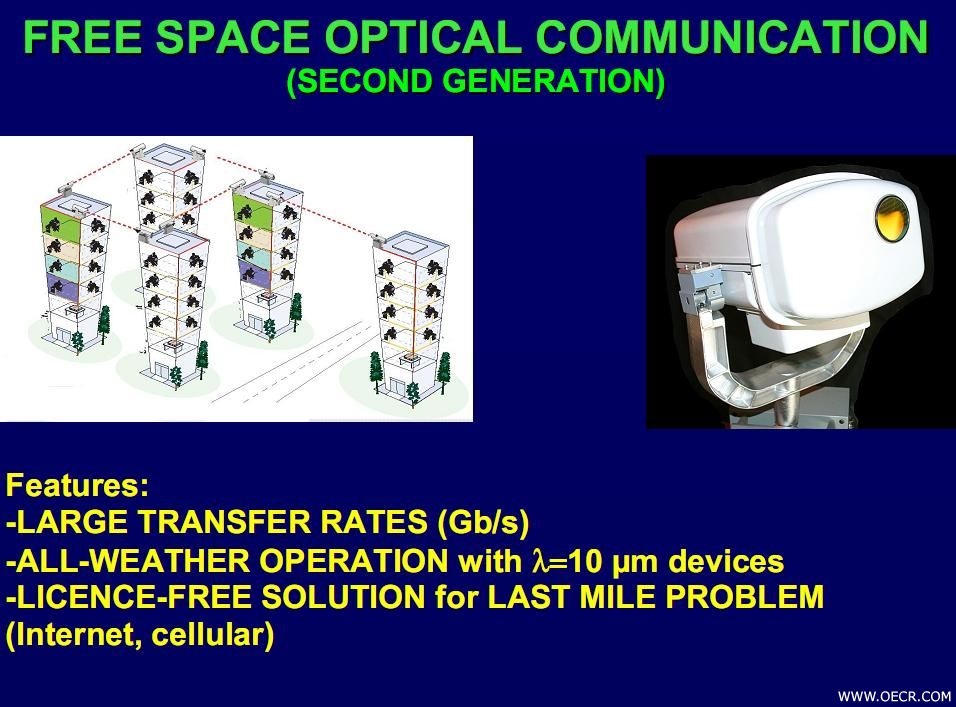 FREE SPACE OPTICAL COMMUNICATION
(SECOND GENERATION)

Features:
-LARGE TRANSFER RATES (Gb/s)
-ALL-WEATHER OPERATION with $\lambda$=10 μm devices
-LICENCE-FREE SOLUTION for LAST MILE PROBLEM (Internet, cellular)

WWW.OECR.COM